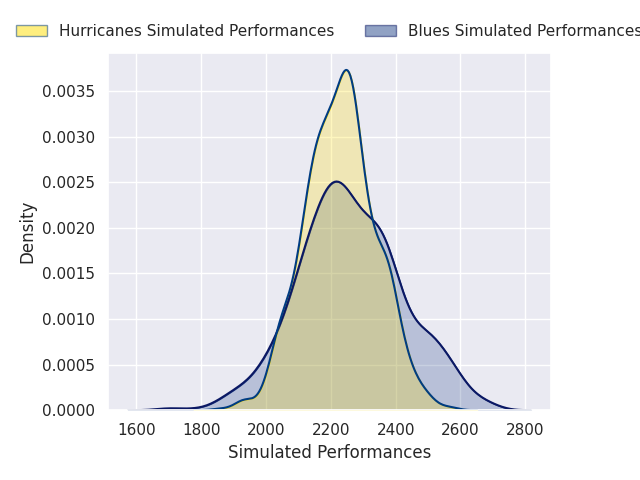 Hurricanes Simulated Performances
Blues Simulated Performances

Density

0.0035
0.0030
0.0025
0.0020
0.0015
0.0010
0.0005
0.0000

1600
1800
2000
2200
2400
2600
2800

Simulated Performances